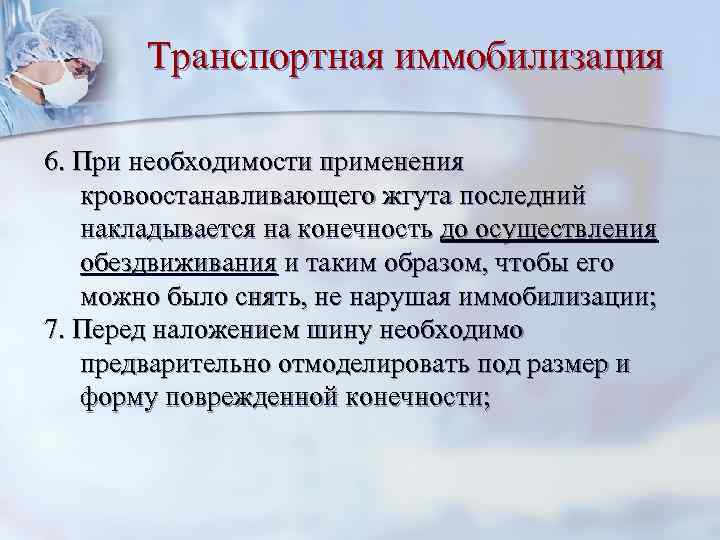 Транспортная иммобилизация

6. При необходимости применения кровоостанавливающего жгута последний накладывается на конечность до осуществления обездвиживания и таким образом, чтобы его можно было снять, не нарушая иммобилизации;

7. Перед наложением шину необходимо предварительно отмоделировать под размер и форму поврежденной конечности;